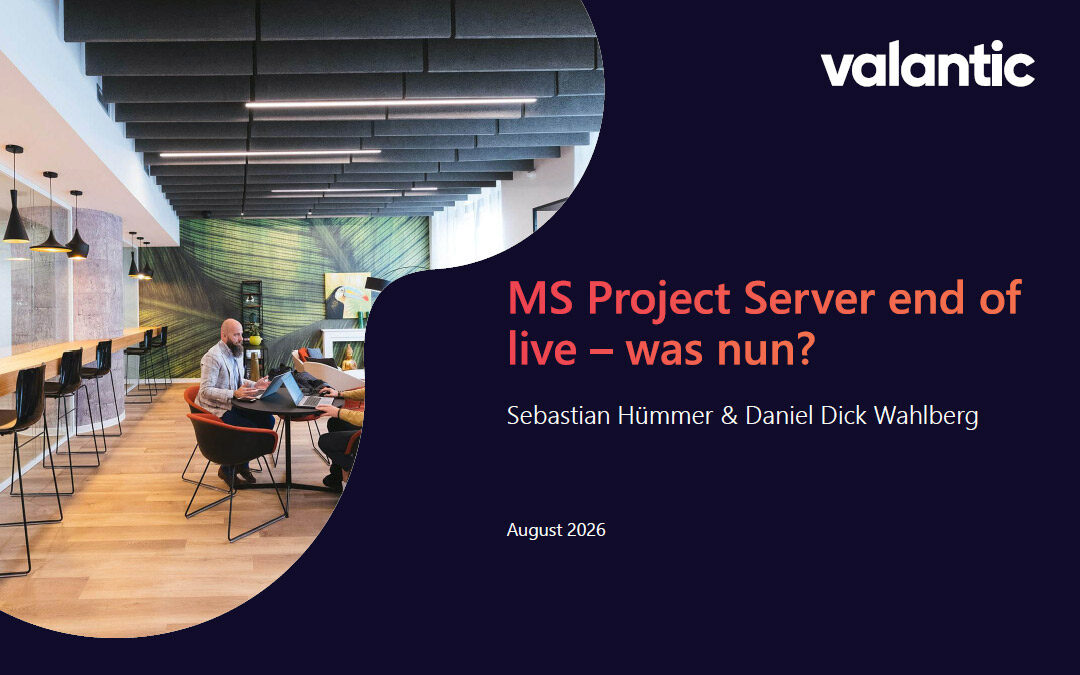 valantic

MS Project Server end of live – was nun?

Sebastian Hümmer & Daniel Dick Wahlberg

August 2026